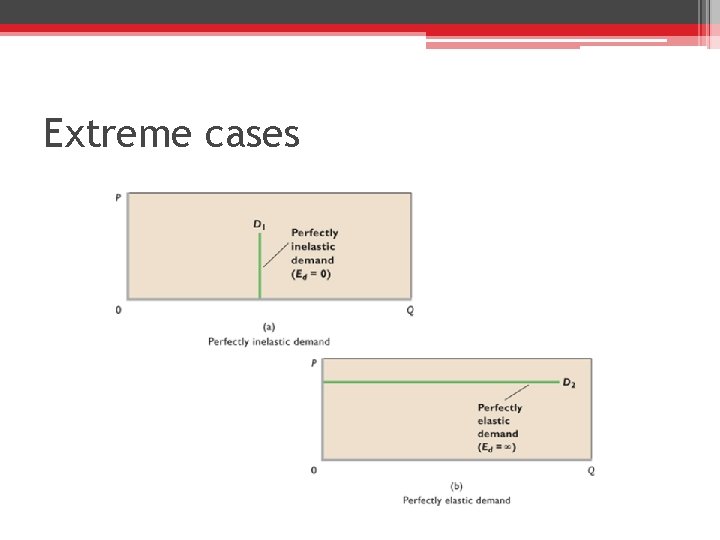 Extreme cases

P

$D_1$

Perfectly inelastic demand ($E_d = 0$)

0

Q

(a)

Perfectly inelastic demand

P

$D_2$

Perfectly elastic demand ($E_d = \infty$)

0

Q

(b)

Perfectly elastic demand